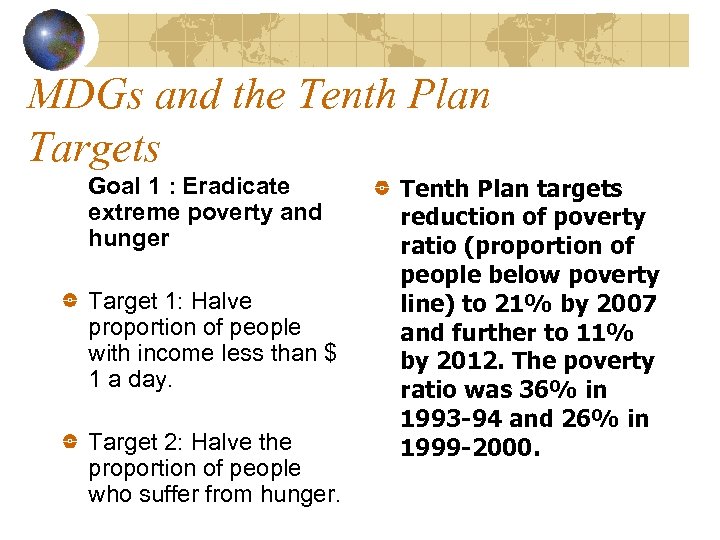 MDGs and the Tenth Plan Targets

Goal 1 : Eradicate extreme poverty and hunger

Target 1: Halve proportion of people with income less than $ 1 a day.

Target 2: Halve the proportion of people who suffer from hunger.

Tenth Plan targets reduction of poverty ratio (proportion of people below poverty line) to 21% by 2007 and further to 11% by 2012. The poverty ratio was 36% in 1993-94 and 26% in 1999-2000.